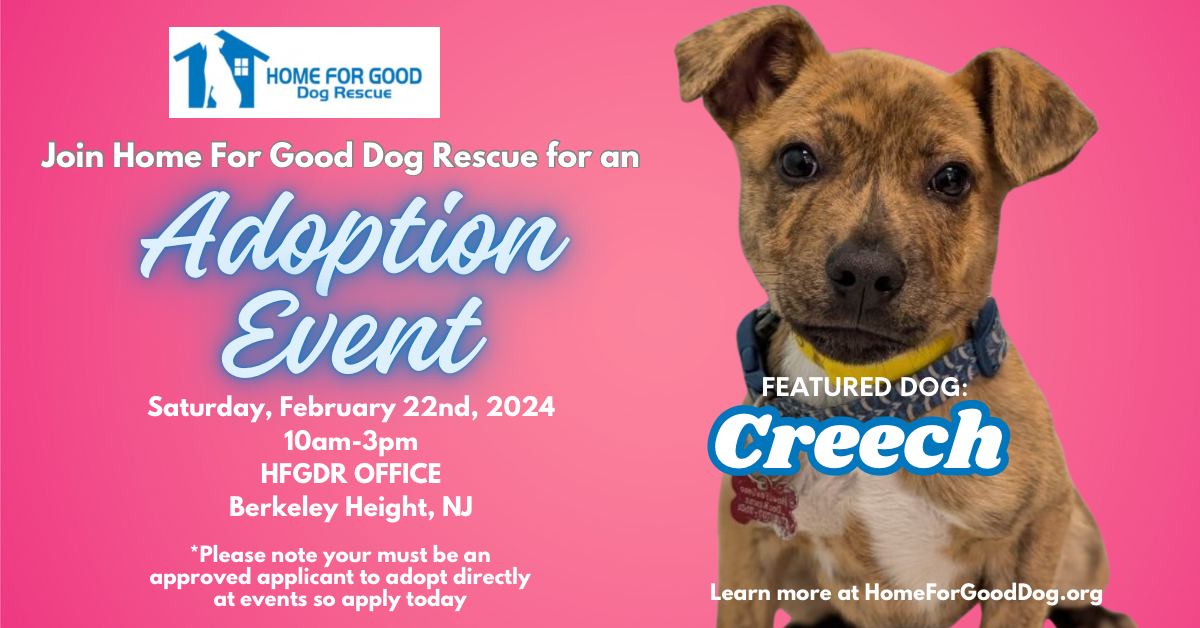 HOME FOR GOOD
Dog Rescue

Join Home For Good Dog Rescue for an

Adoption Event

Saturday, February 22nd, 2024
10am-3pm
HFGDR OFFICE
Berkeley Height, NJ

*Please note your must be an approved applicant to adopt directly at events so apply today

FEATURED DOG:
Creech

Learn more at HomeForGoodDog.org